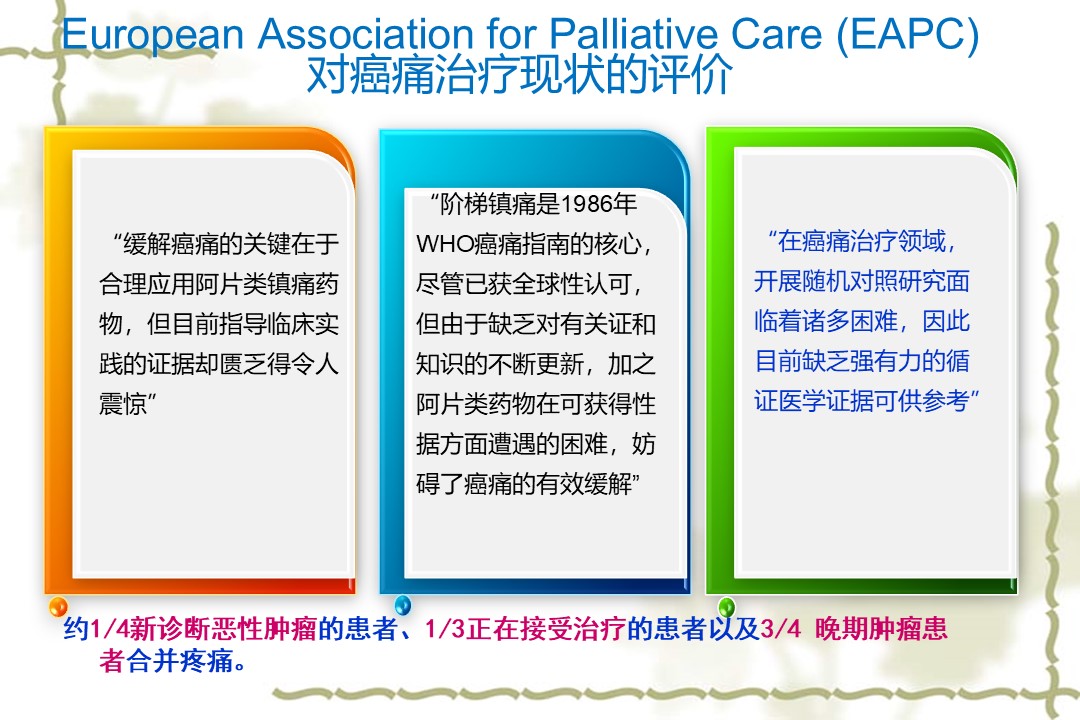 European Association for Palliative Care (EAPC)
对癌痛治疗现状的评价

“缓解癌痛的关键在于合理应用阿片类镇痛药物，但目前指导临床实践的证据却匮乏得令人震惊”

“阶梯镇痛是1986年WHO癌痛指南的核心，尽管已获全球性认可，但由于缺乏对有关证和知识的不断更新，加之阿片类药物在可获得性据方面遭遇的困难，妨碍了癌痛的有效缓解”

“在癌痛治疗领域，开展随机对照研究面临着诸多困难，因此目前缺乏强有力的循证医学证据可供参考”

约1/4新诊断恶性肿瘤的患者、1/3正在接受治疗的患者以及3/4 晚期肿瘤患者合并疼痛。